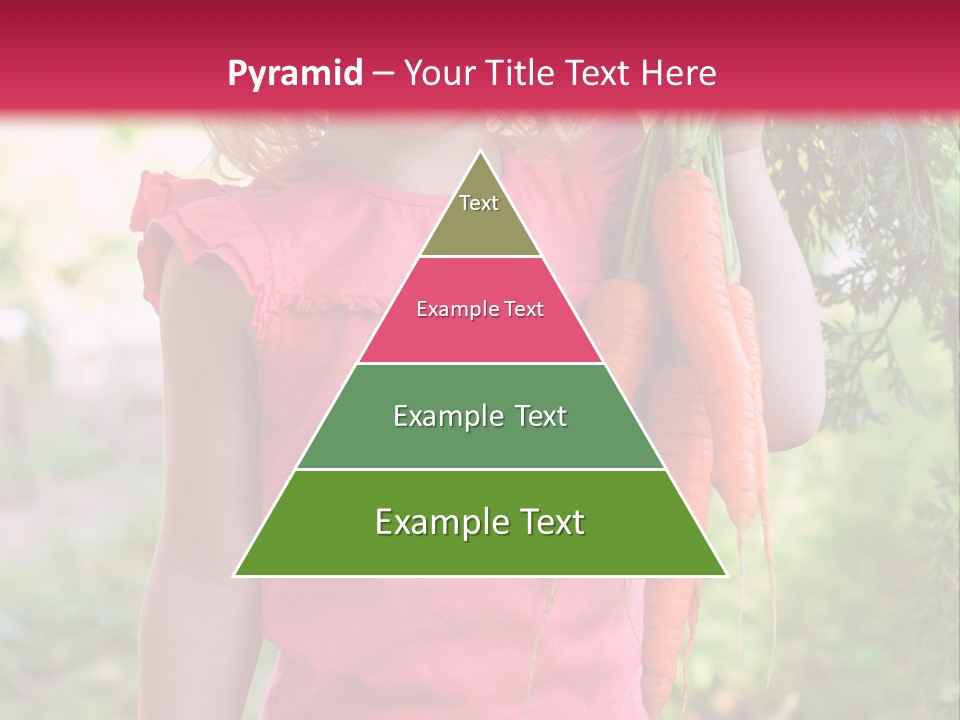 Pyramid – Your Title Text Here

Text

Example Text

Example Text

Example Text